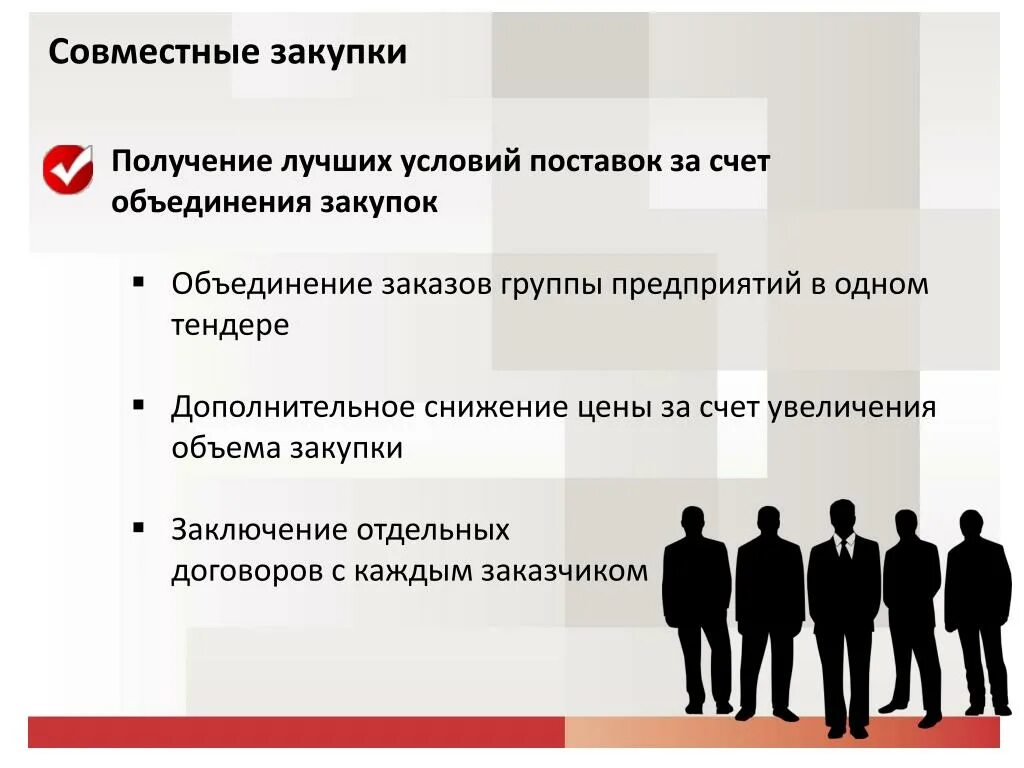 Совместные закупки

Получение лучших условий поставок за счет объединения закупок

▪ Объединение заказов группы предприятий в одном тендере

▪ Дополнительное снижение цены за счет увеличения объема закупки

▪ Заключение отдельных договоров с каждым заказчиком